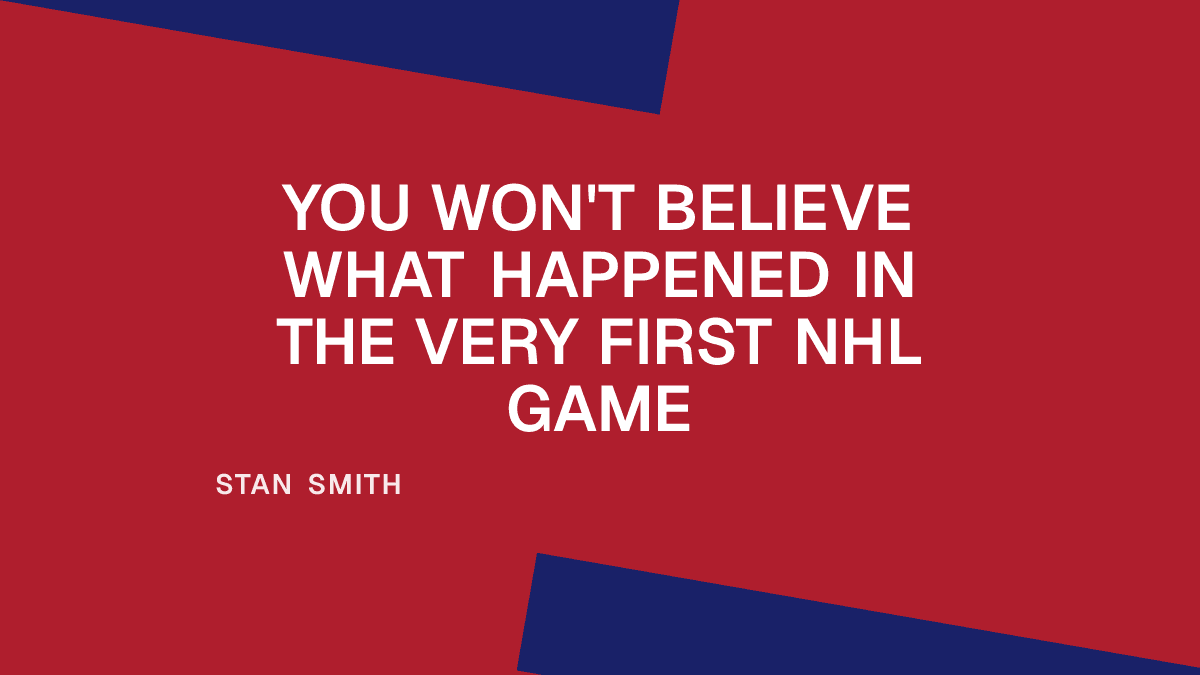 YOU WON'T BELIEVE WHAT HAPPENED IN THE VERY FIRST NHL GAME

STAN SMITH